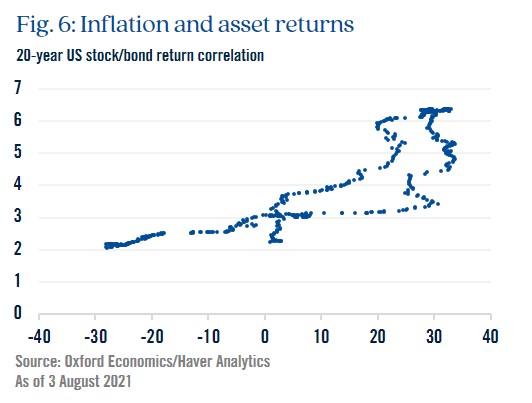 Fig. 6: Inflation and asset returns

20-year US stock/bond return correlation

7
6
5
4
3
2
1
0

-40 -30 -20 -10 0 10 20 30 40

Source: Oxford Economics/Haver Analytics
As of 3 August 2021